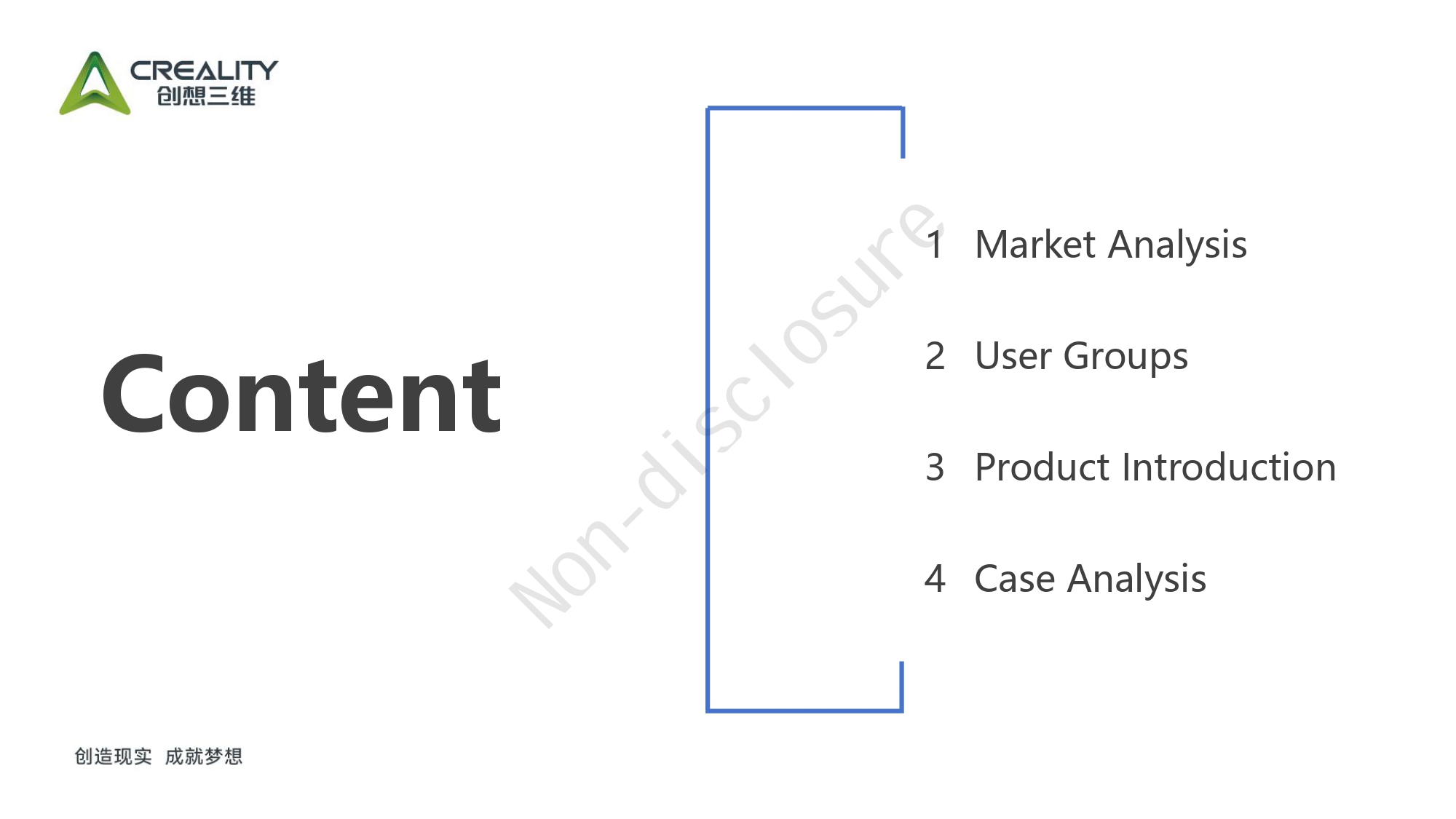 CREALITY
创想三维

Content

Non-disclosure

1 Market Analysis

2 User Groups

3 Product Introduction

4 Case Analysis

创造现实 成就梦想